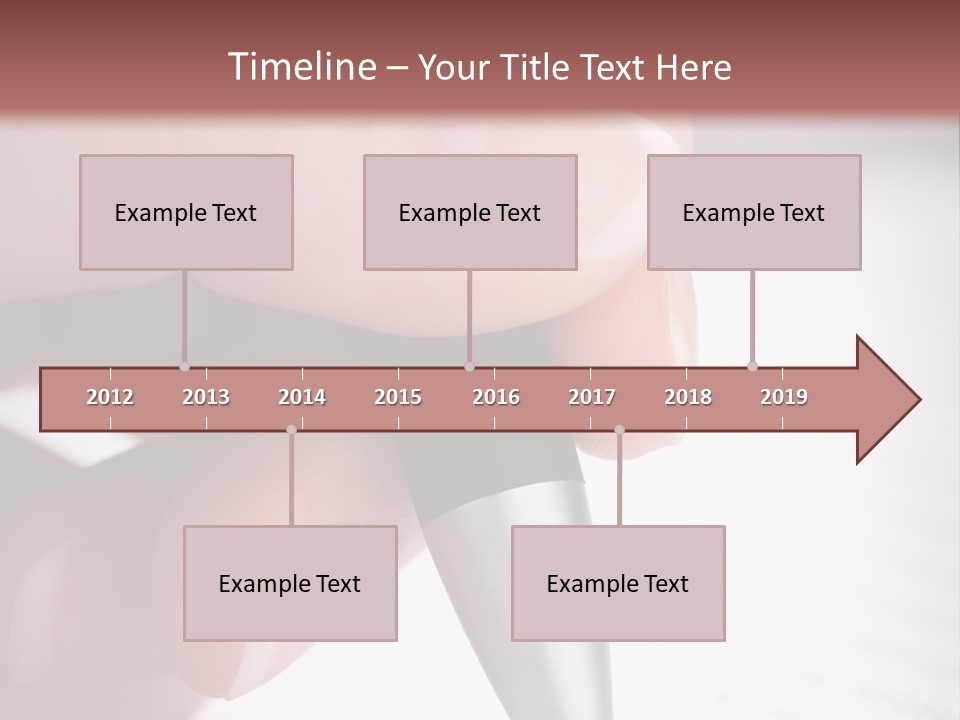 Timeline – Your Title Text Here

Example Text

Example Text

Example Text

2012 2013 2014 2015 2016 2017 2018 2019

Example Text

Example Text